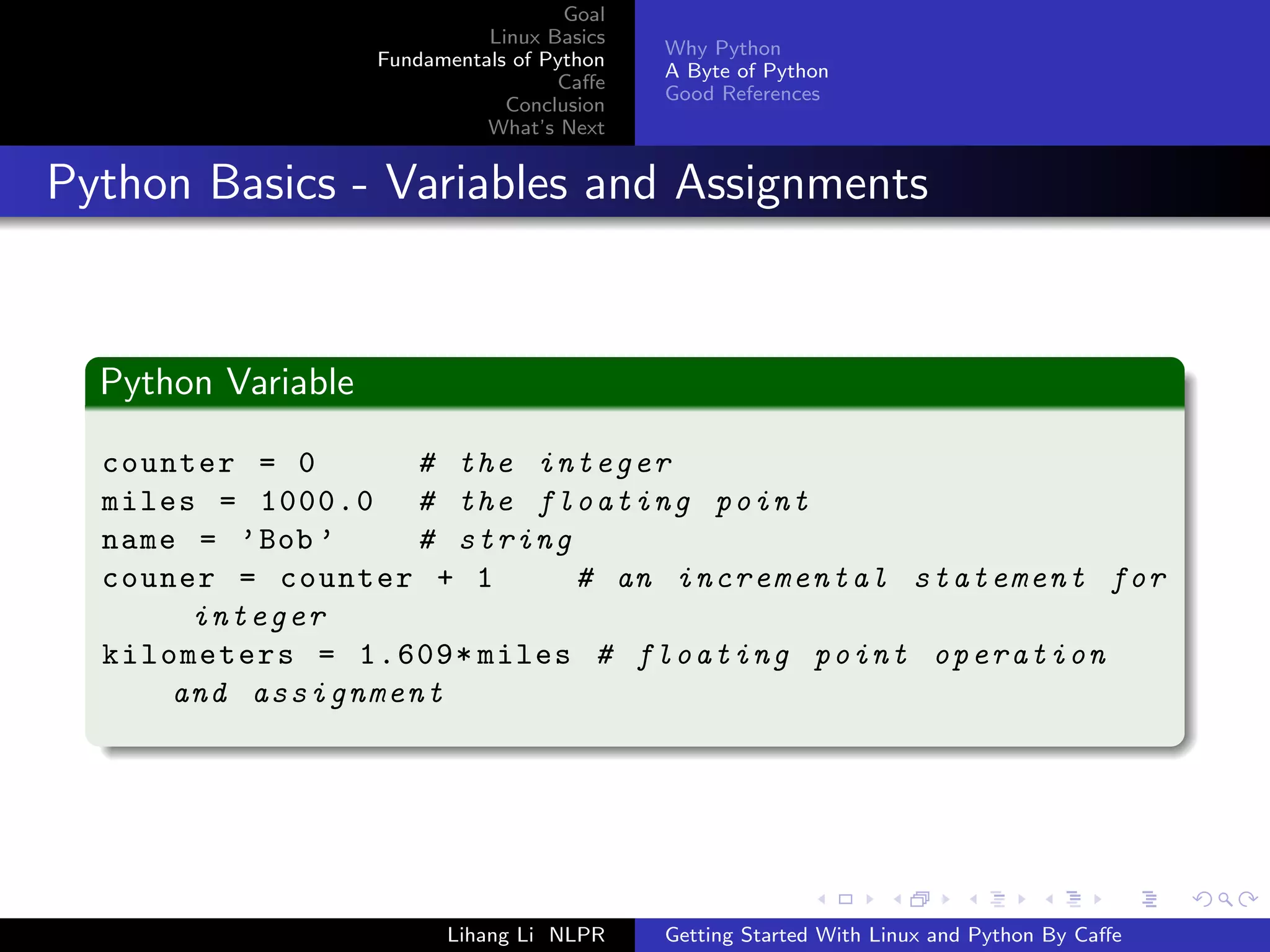 Goal
Linux Basics
Fundamentals of Python
Caffe
Conclusion
What's Next

Why Python
A Byte of Python
Good References

Python Basics - Variables and Assignments

Python Variable

counter = 0       # the integer
miles = 1000.0    # the floating point
name = 'Bob'      # string
couner = counter + 1     # an incremental statement for integer
kilometers = 1.609*miles # floating point operation and assignment

Lihang Li NLPR

Getting Started With Linux and Python By Caffe